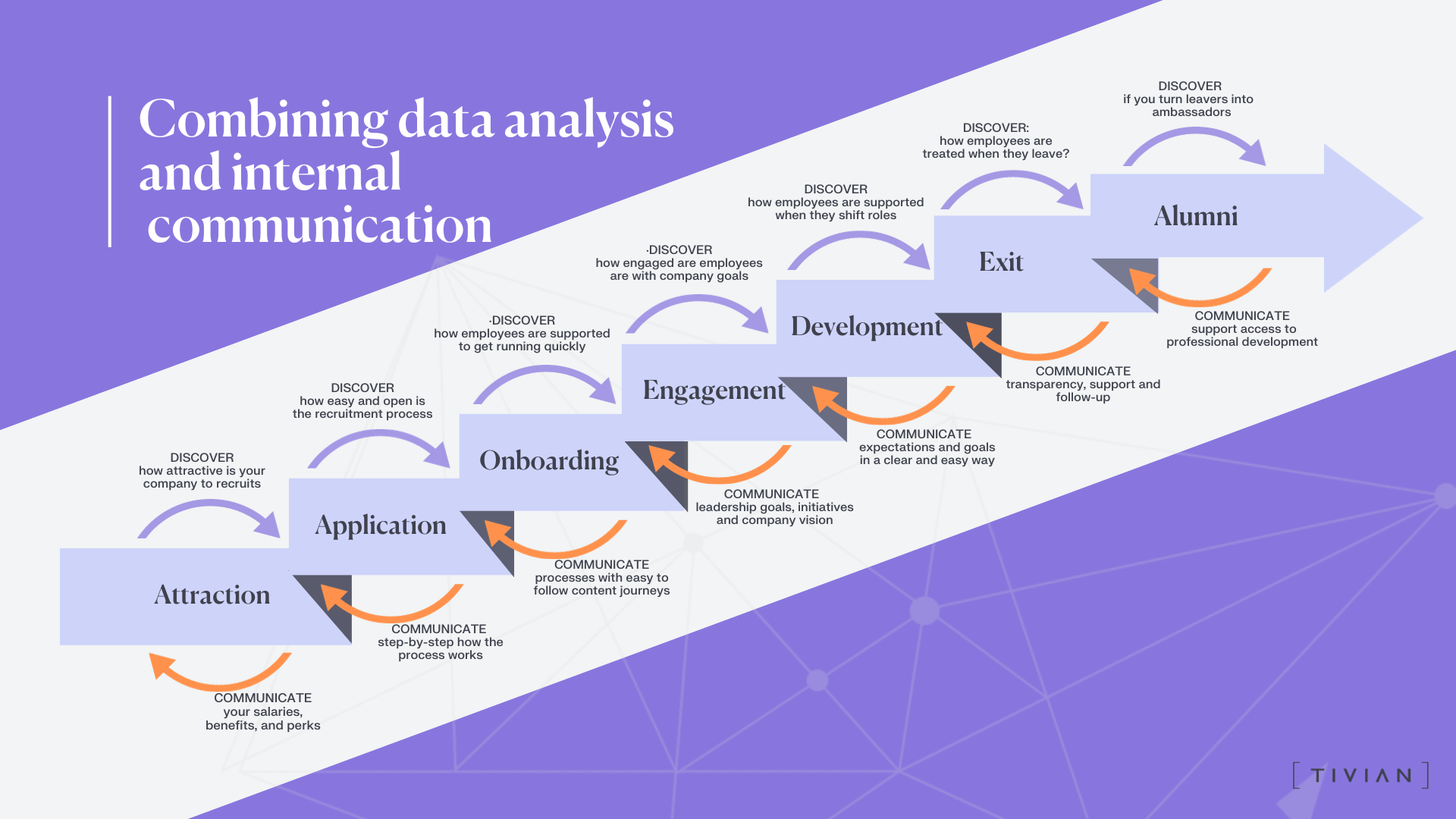 Combining data analysis and internal communication

DISCOVER
how attractive is your company to recruits

Attraction

COMMUNICATE
your salaries, benefits, and perks

DISCOVER
how easy and open is the recruitment process

Application

COMMUNICATE
step-by-step how the process works

·DISCOVER
how employees are supported to get running quickly

Onboarding

COMMUNICATE
processes with easy to follow content journeys

·DISCOVER
how engaged are employees are with company goals

Engagement

COMMUNICATE
leadership goals, initiatives and company vision

DISCOVER
how employees are supported when they shift roles

Development

COMMUNICATE
expectations and goals in a clear and easy way

DISCOVER:
how employees are treated when they leave?

Exit

COMMUNICATE
transparency, support and follow-up

DISCOVER
if you turn leavers into ambassadors

Alumni

COMMUNICATE
support access to professional development

TIVIAN